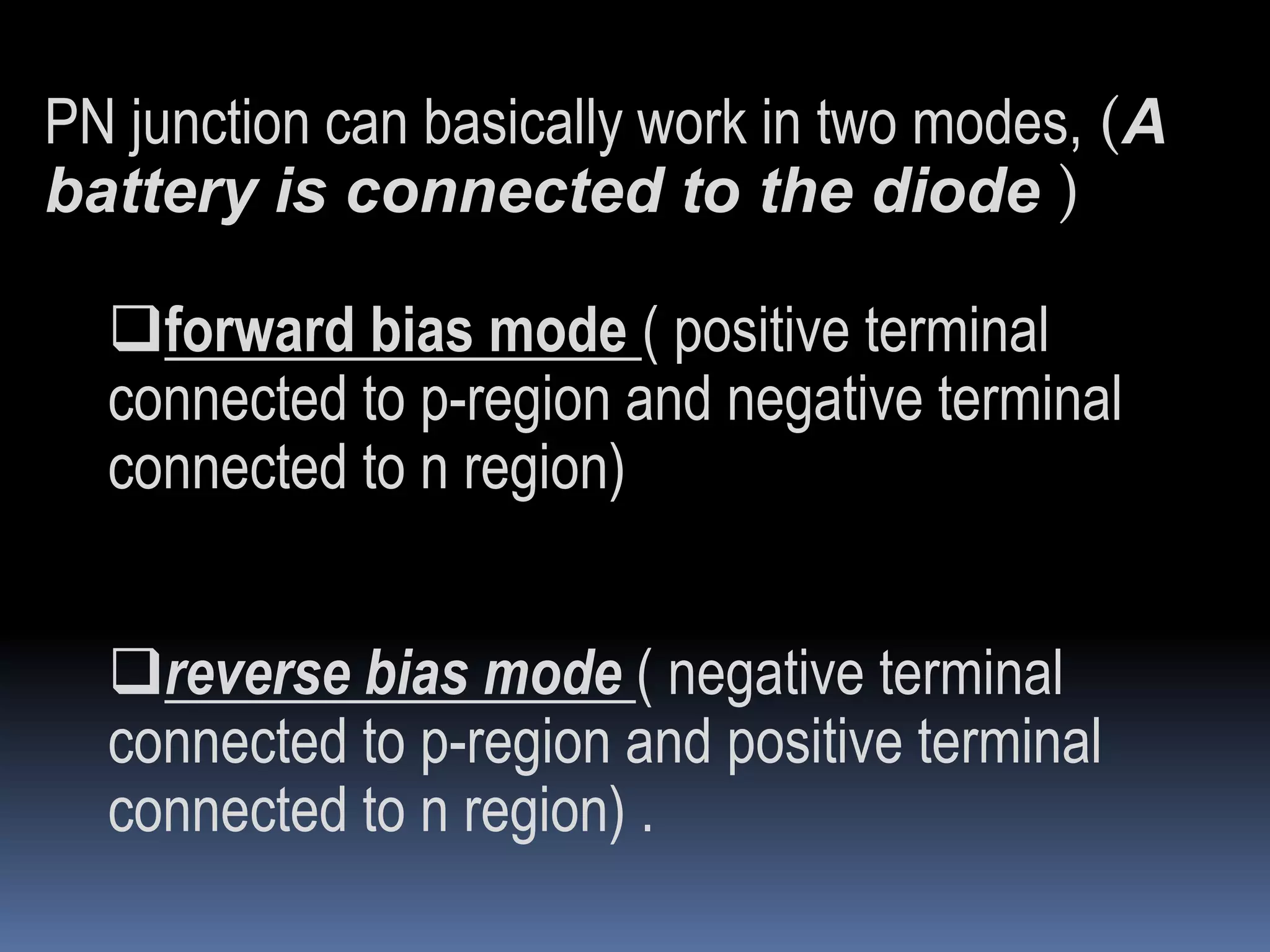 PN junction can basically work in two modes, (A battery is connected to the diode )

❑forward bias mode ( positive terminal connected to p-region and negative terminal connected to n region)

❑reverse bias mode ( negative terminal connected to p-region and positive terminal connected to n region) .